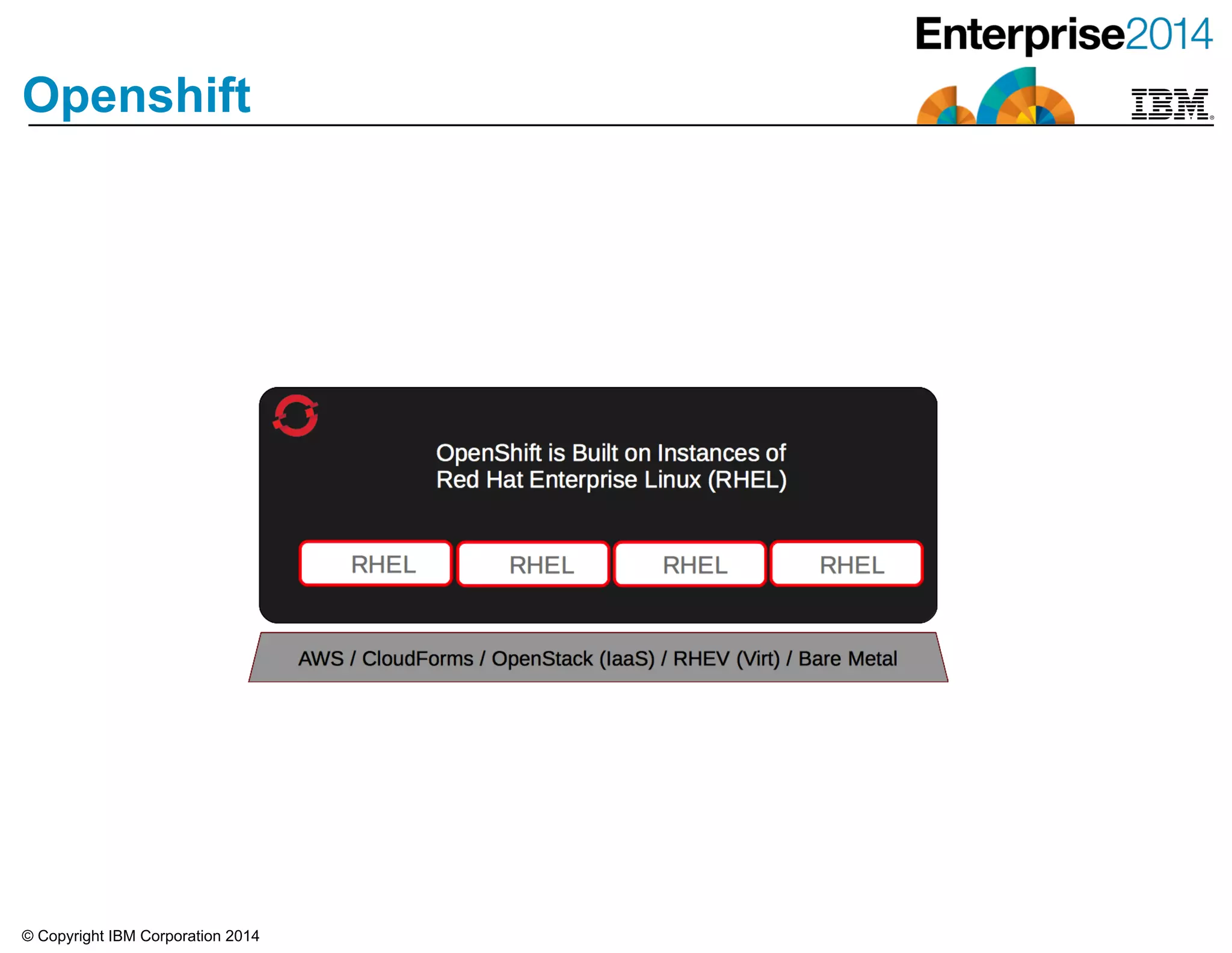 Enterprise2014

Openshift

IBM

OpenShift is Built on Instances of Red Hat Enterprise Linux (RHEL)

RHEL RHEL RHEL RHEL

AWS / CloudForms / OpenStack (IaaS) / RHEV (Virt) / Bare Metal

© Copyright IBM Corporation 2014